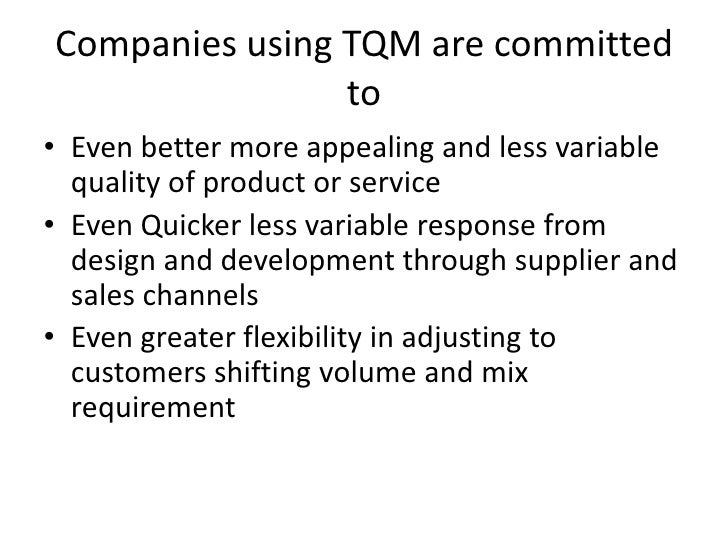 Companies using TQM are committed to

• Even better more appealing and less variable quality of product or service
• Even Quicker less variable response from design and development through supplier and sales channels
• Even greater flexibility in adjusting to customers shifting volume and mix requirement